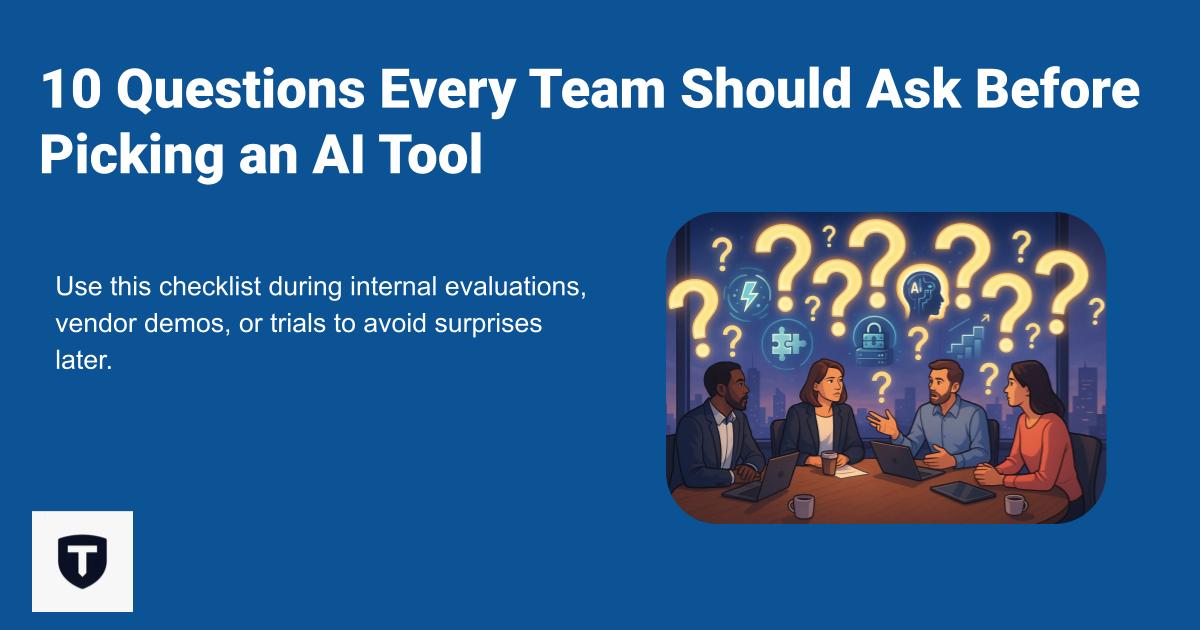 10 Questions Every Team Should Ask Before Picking an AI Tool

Use this checklist during internal evaluations, vendor demos, or trials to avoid surprises later.

AI

T